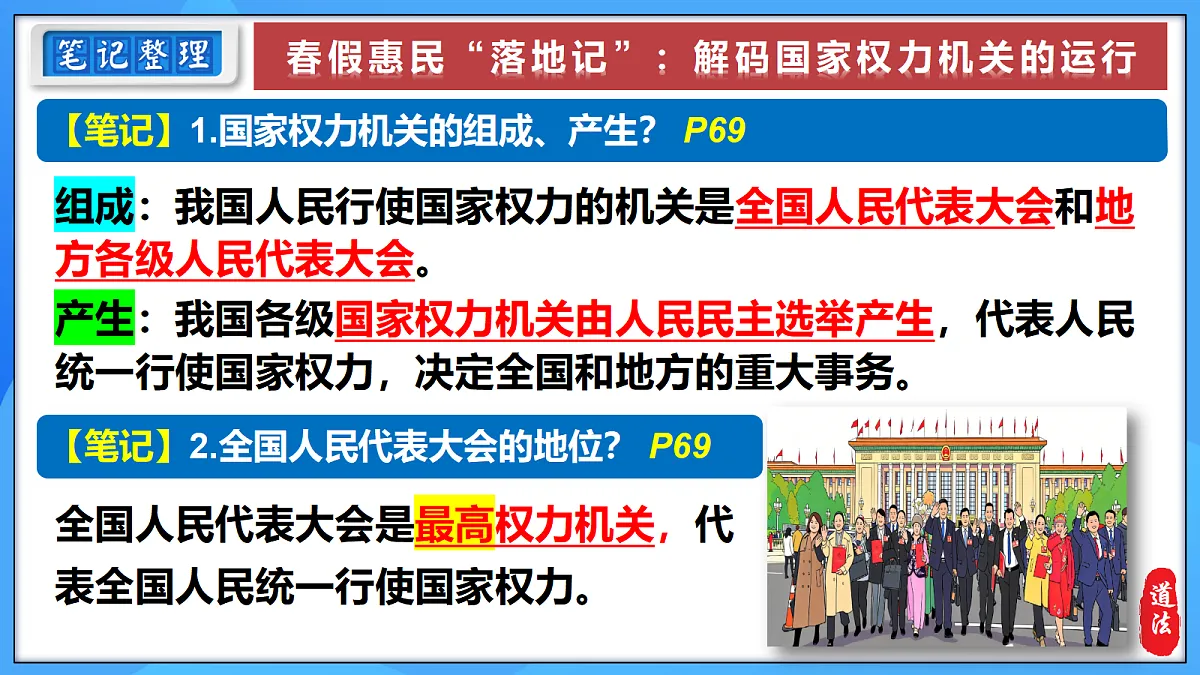 笔记整理

春假惠民“落地记”：解码国家权力机关的运行

【笔记】1.国家权力机关的组成、产生？ P69

组成：我国人民行使国家权力的机关是全国人民代表大会和地方各级人民代表大会。

产生：我国各级国家权力机关由人民民主选举产生，代表人民统一行使国家权力，决定全国和地方的重大事务。

【笔记】2.全国人民代表大会的地位？ P69

全国人民代表大会是最高权力机关，代表全国人民统一行使国家权力。

道法